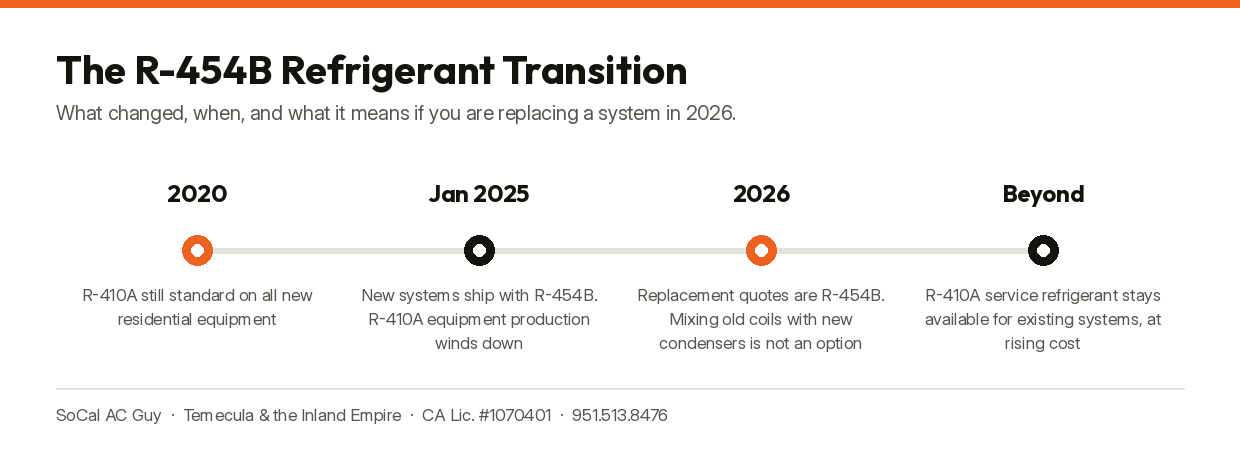 The R-454B Refrigerant Transition

What changed, when, and what it means if you are replacing a system in 2026.

2020

R-410A still standard on all new residential equipment

Jan 2025

New systems ship with R-454B. R-410A equipment production winds down

2026

Replacement quotes are R-454B. Mixing old coils with new condensers is not an option

Beyond

R-410A service refrigerant stays available for existing systems, at rising cost

SoCal AC Guy · Temecula & the Inland Empire · CA Lic. #1070401 · 951.513.8476